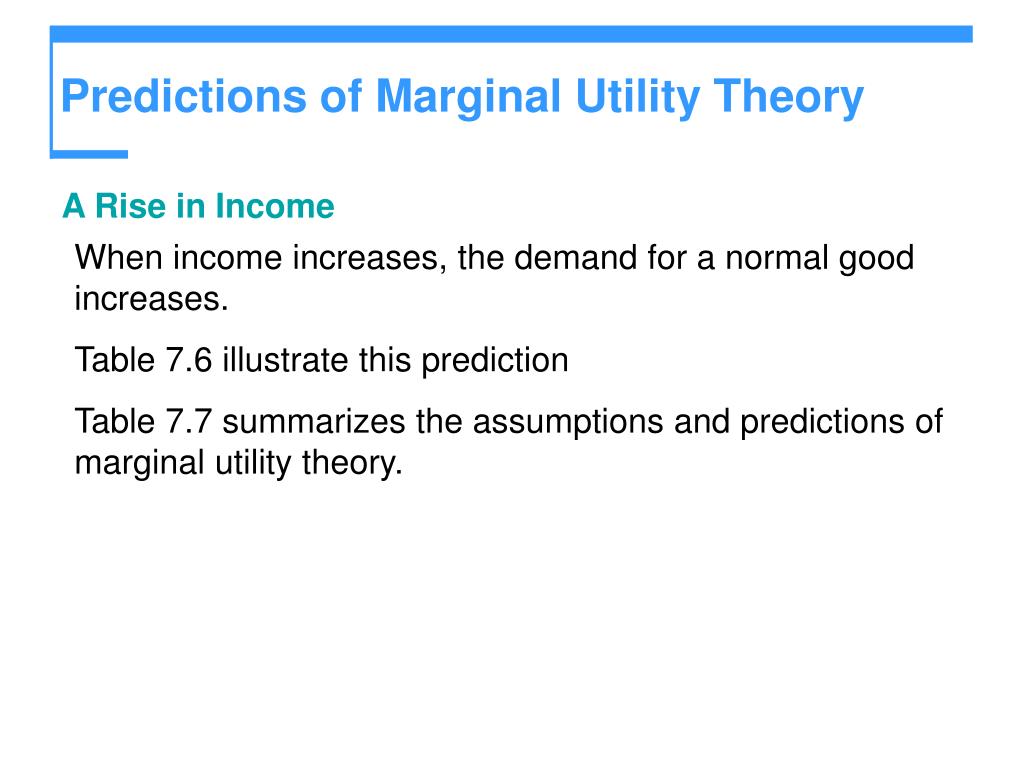 Predictions of Marginal Utility Theory

A Rise in Income

When income increases, the demand for a normal good increases.

Table 7.6 illustrate this prediction

Table 7.7 summarizes the assumptions and predictions of marginal utility theory.